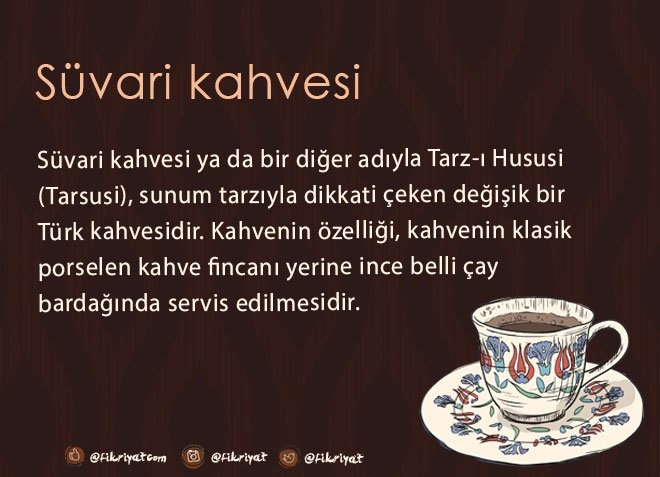 Süvari kahvesi

Süvari kahvesi ya da bir diğer adıyla Tarz-ı Hususi (Tarsusi), sunum tarzıyla dikkati çeken değişik bir Türk kahvesidir. Kahvenin özelliği, kahvenin klasik porselen kahve fincanı yerine ince belli çay bardağında servis edilmesidir.

@fikriyatcom @fikriyat @fikriyat